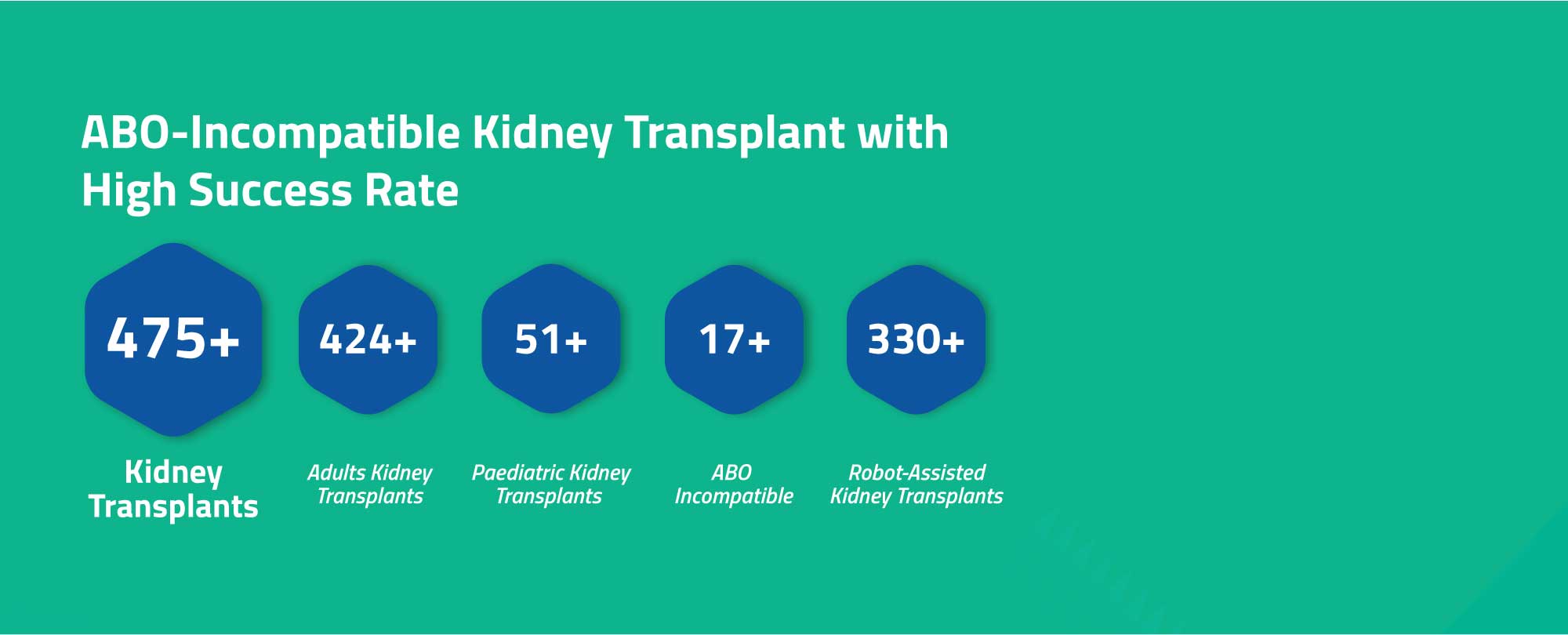 ABO-Incompatible Kidney Transplant with High Success Rate

475+

Kidney Transplants

424+

Adults Kidney Transplants

51+

Paediatric Kidney Transplants

17+

ABO Incompatible

330+

Robot-Assisted Kidney Transplants